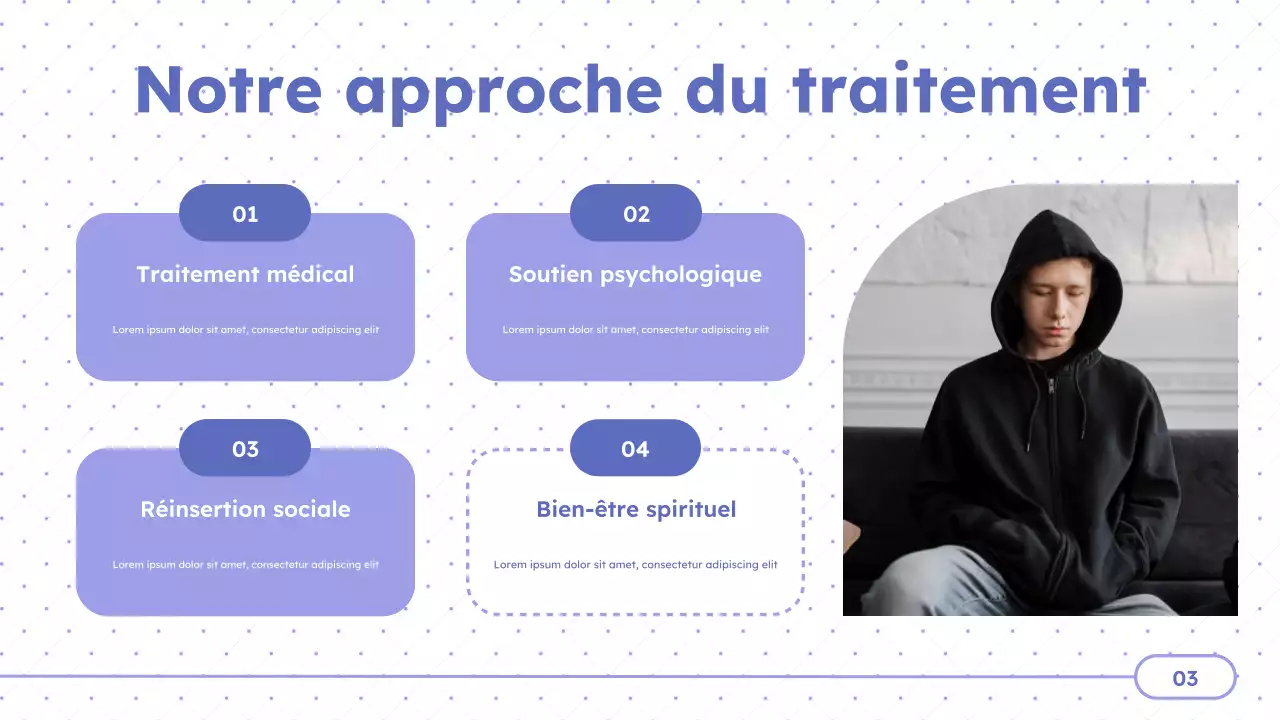 Notre approche du traitement

01

Traitement médical

Lorem ipsum dolor sit amet, consectetur adipiscing elit

02

Soutien psychologique

Lorem ipsum dolor sit amet, consectetur adipiscing elit

03

Réinsertion sociale

Lorem ipsum dolor sit amet, consectetur adipiscing elit

04

Bien-être spirituel

Lorem ipsum dolor sit amet, consectetur adipiscing elit

03